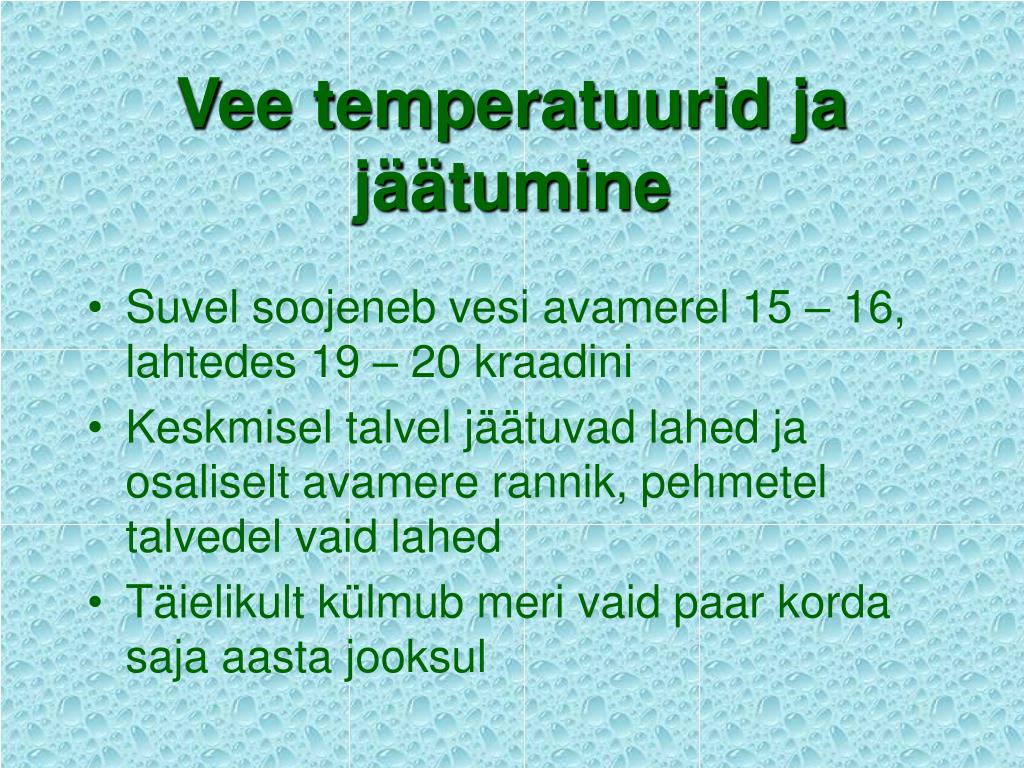 Vee temperatuurid ja jäätumine

• Suvel soojeneb vesi avamerel 15 – 16, lahtedes 19 – 20 kraadini
• Keskmisel talvel jäätuvad lahed ja osaliselt avamere rannik, pehmetel talvedel vaid lahed
• Täielikult külmub meri vaid paar korda saja aasta jooksul